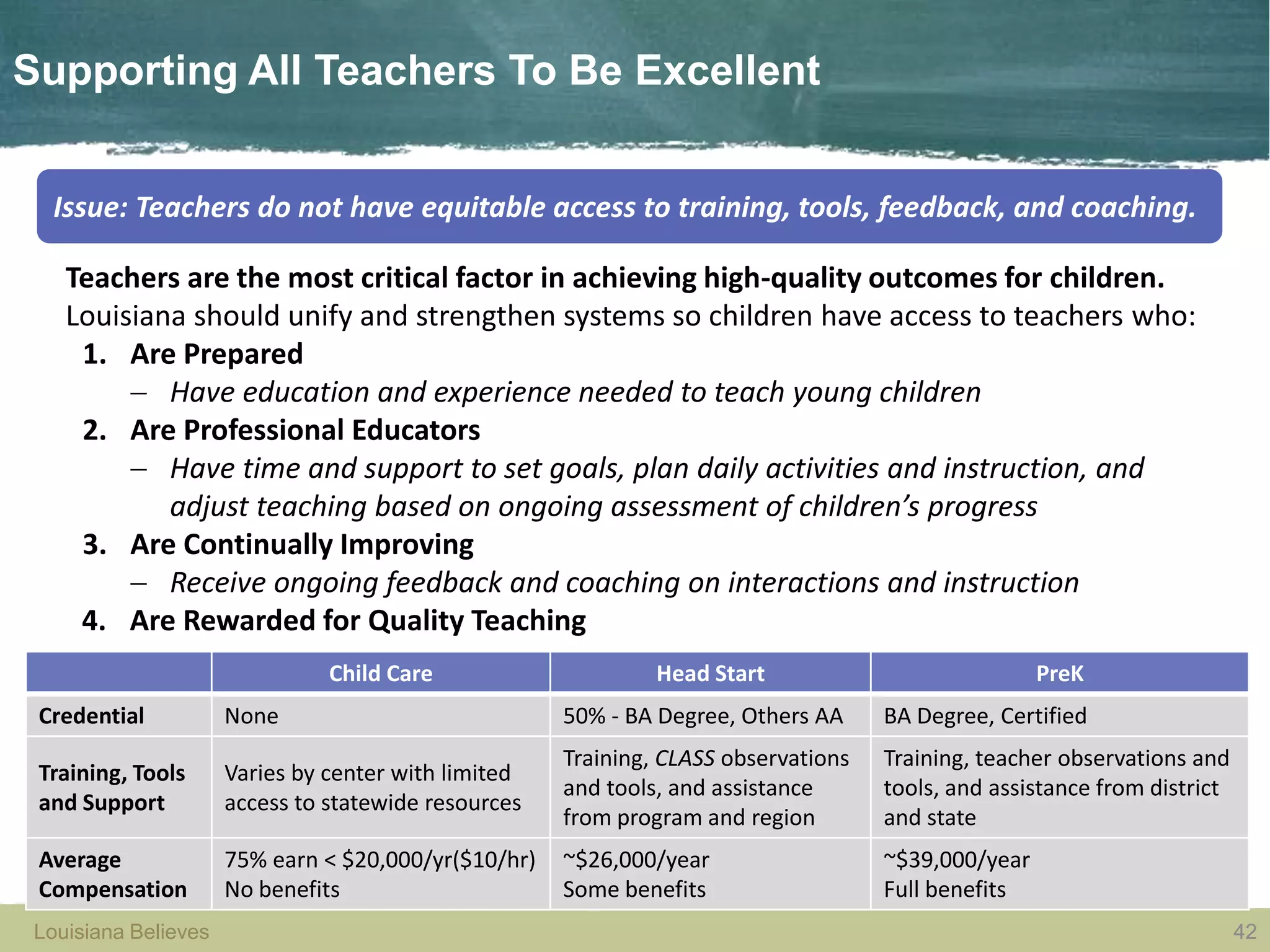 Supporting All Teachers To Be Excellent

Issue: Teachers do not have equitable access to training, tools, feedback, and coaching.

Teachers are the most critical factor in achieving high-quality outcomes for children. Louisiana should unify and strengthen systems so children have access to teachers who:

1. Are Prepared
– Have education and experience needed to teach young children
2. Are Professional Educators
– Have time and support to set goals, plan daily activities and instruction, and adjust teaching based on ongoing assessment of children's progress
3. Are Continually Improving
– Receive ongoing feedback and coaching on interactions and instruction
4. Are Rewarded for Quality Teaching

| | Child Care | Head Start | PreK |
|---|---|---|---|
| Credential | None | 50% - BA Degree, Others AA | BA Degree, Certified |
| Training, Tools and Support | Varies by center with limited access to statewide resources | Training, CLASS observations and tools, and assistance from program and region | Training, teacher observations and tools, and assistance from district and state |
| Average Compensation | 75% earn < \$20,000/yr(\$10/hr) No benefits | ~\$26,000/year Some benefits | ~\$39,000/year Full benefits |

Louisiana Believes
42